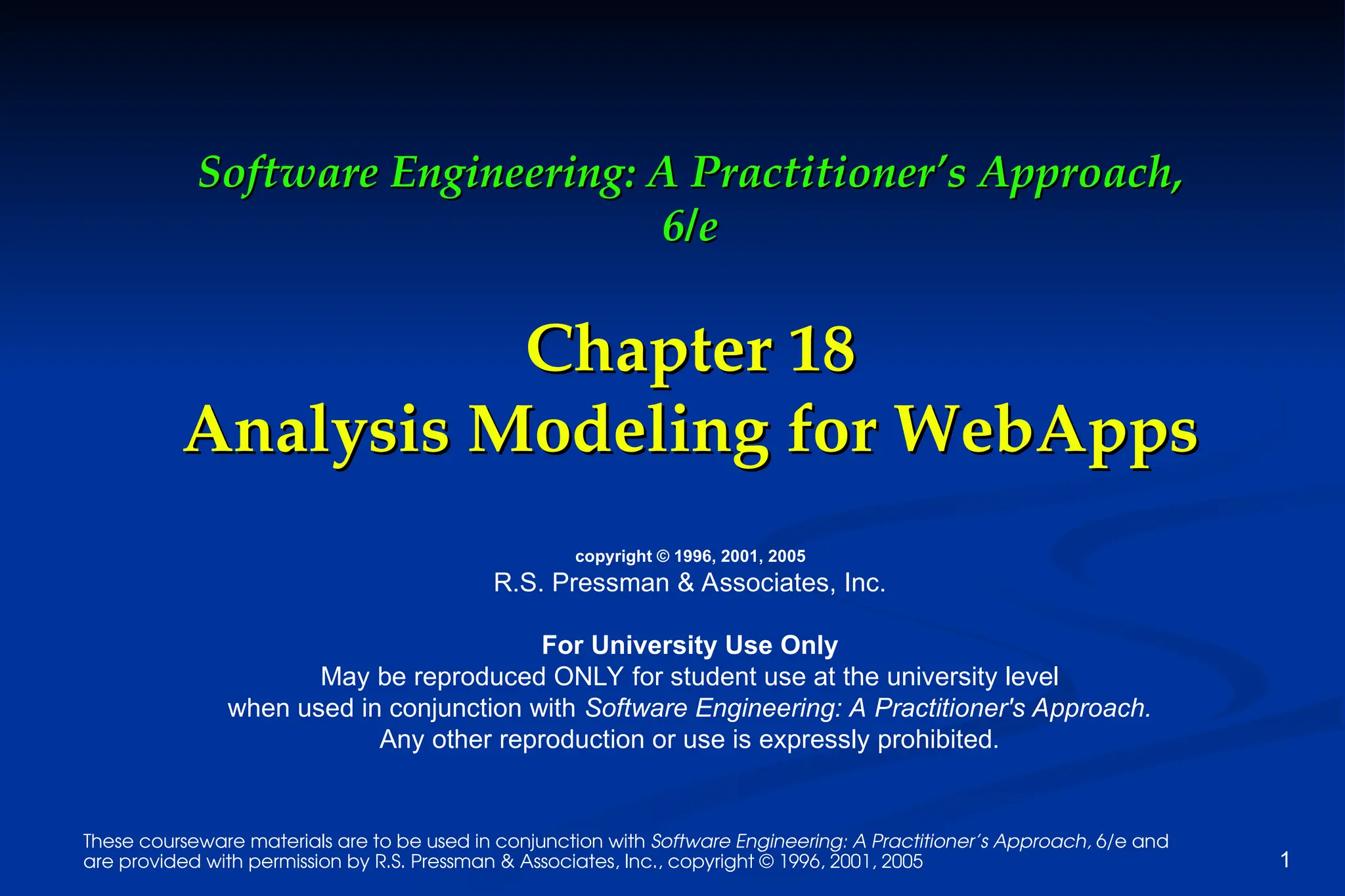 Software Engineering: A Practitioner's Approach, 6/e

Chapter 18
Analysis Modeling for WebApps

copyright © 1996, 2001, 2005
R.S. Pressman & Associates, Inc.

For University Use Only
May be reproduced ONLY for student use at the university level when used in conjunction with Software Engineering: A Practitioner's Approach. Any other reproduction or use is expressly prohibited.

These courseware materials are to be used in conjunction with Software Engineering: A Practitioner's Approach, 6/e and are provided with permission by R.S. Pressman & Associates, Inc., copyright © 1996, 2001, 2005

1